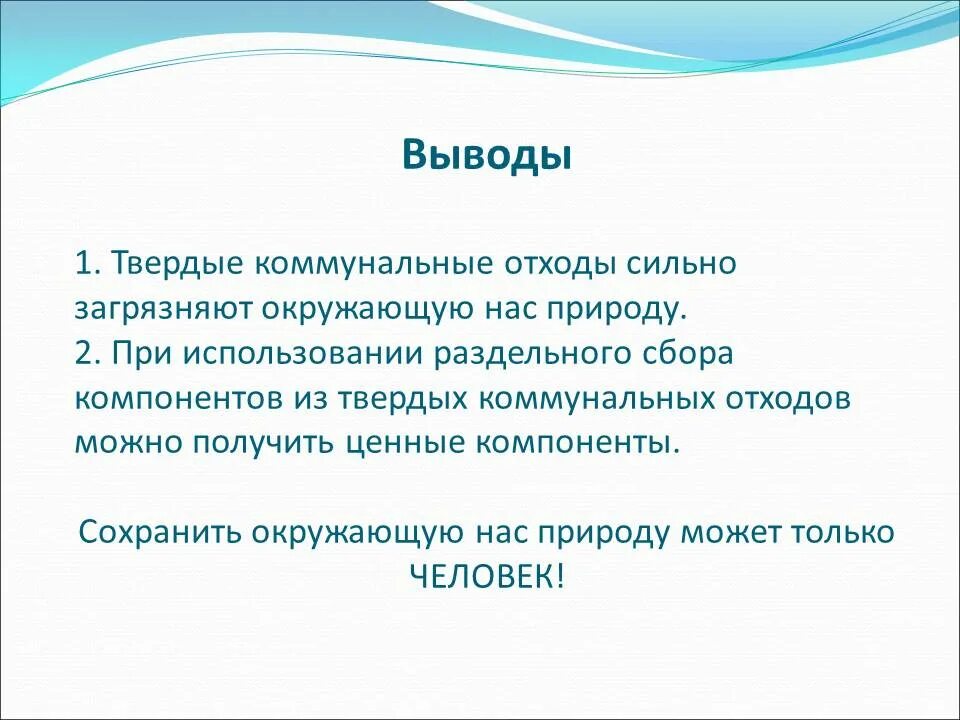 Выводы

1. Твердые коммунальные отходы сильно загрязняют окружающую нас природу.
2. При использовании раздельного сбора компонентов из твердых коммунальных отходов можно получить ценные компоненты.

Сохранить окружающую нас природу может только ЧЕЛОВЕК!